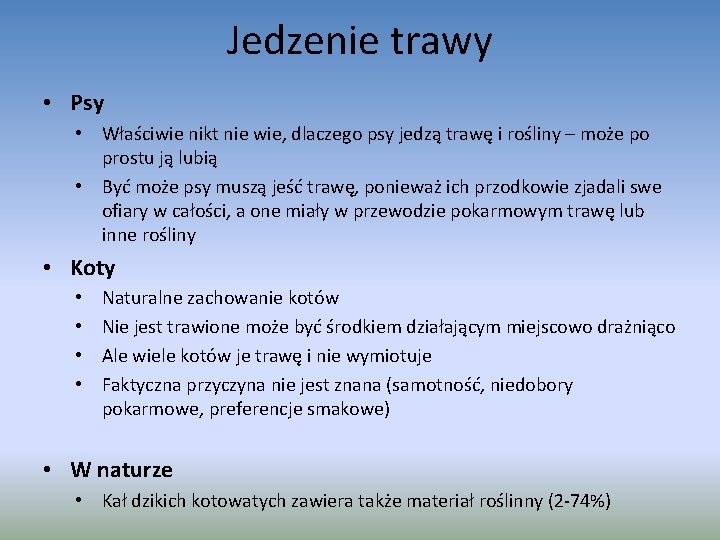 Jedzenie trawy

• Psy
  • Właściwie nikt nie wie, dlaczego psy jedzą trawę i rośliny – może po prostu ją lubią
  • Być może psy muszą jeść trawę, ponieważ ich przodkowie zjadali swe ofiary w całości, a one miały w przewodzie pokarmowym trawę lub inne rośliny
• Koty
  • Naturalne zachowanie kotów
  • Nie jest trawione może być środkiem działającym miejscowo drażniąco
  • Ale wiele kotów je trawę i nie wymiotuje
  • Faktyczna przyczyna nie jest znana (samotność, niedobory pokarmowe, preferencje smakowe)

• W naturze
  • Kał dzikich kotowatych zawiera także materiał roślinny (2-74%)